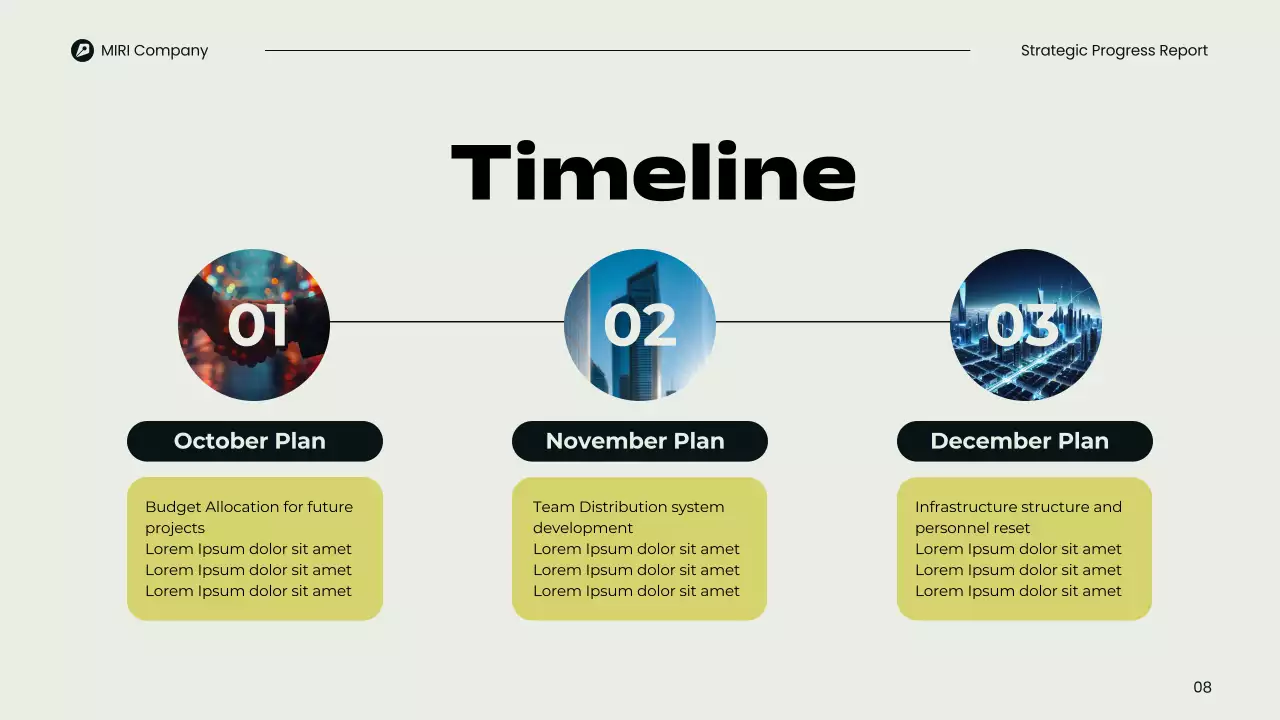 MIRI Company

Strategic Progress Report

Timeline

01

October Plan

Budget Allocation for future projects
Lorem Ipsum dolor sit amet
Lorem Ipsum dolor sit amet
Lorem Ipsum dolor sit amet

02

November Plan

Team Distribution system development
Lorem Ipsum dolor sit amet
Lorem Ipsum dolor sit amet
Lorem Ipsum dolor sit amet

03

December Plan

Infrastructure structure and personnel reset
Lorem Ipsum dolor sit amet
Lorem Ipsum dolor sit amet
Lorem Ipsum dolor sit amet

08